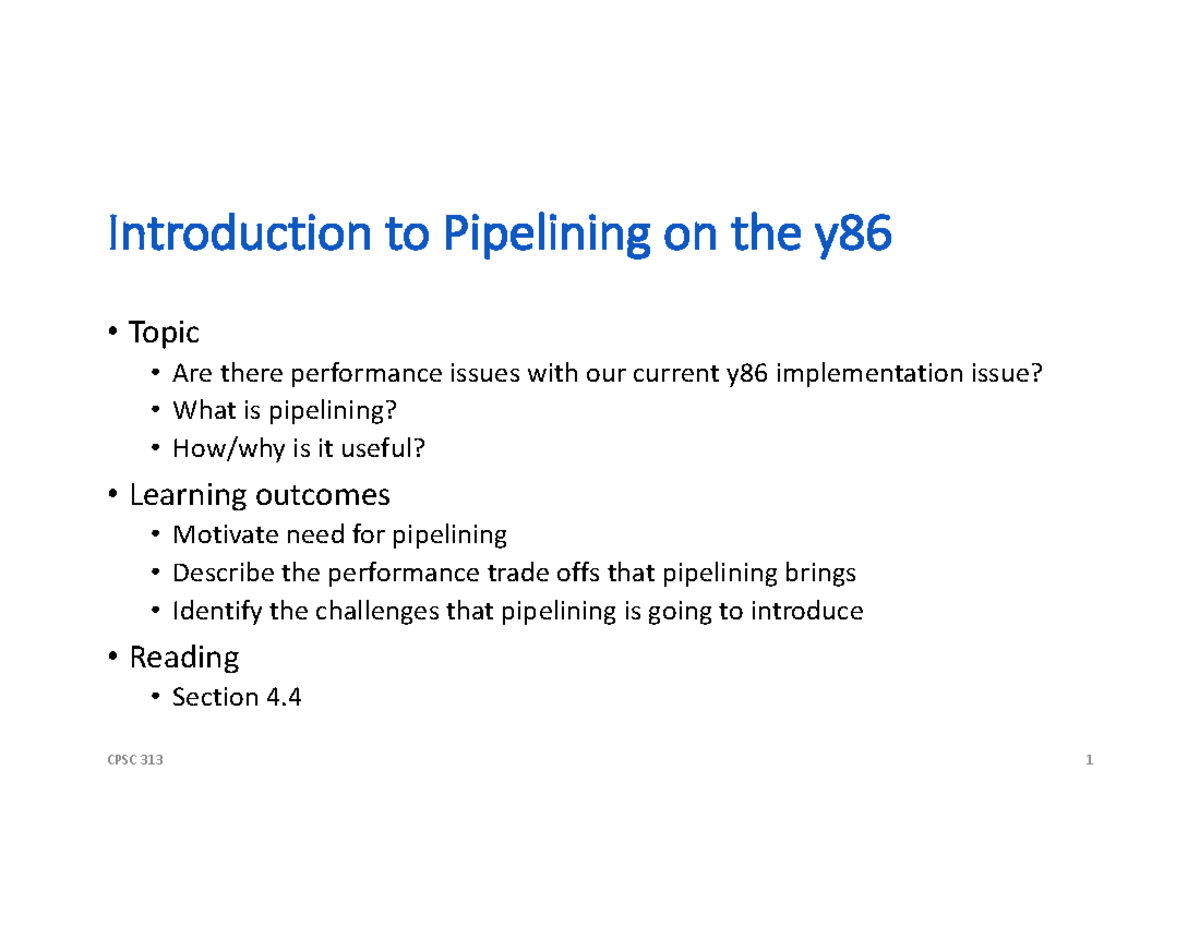 Introduction to Pipelining on the y86

• Topic
  • Are there performance issues with our current y86 implementation issue?
  • What is pipelining?
  • How/why is it useful?
• Learning outcomes
  • Motivate need for pipelining
  • Describe the performance trade offs that pipelining brings
  • Identify the challenges that pipelining is going to introduce
• Reading
  • Section 4.4

CPSC 313

1